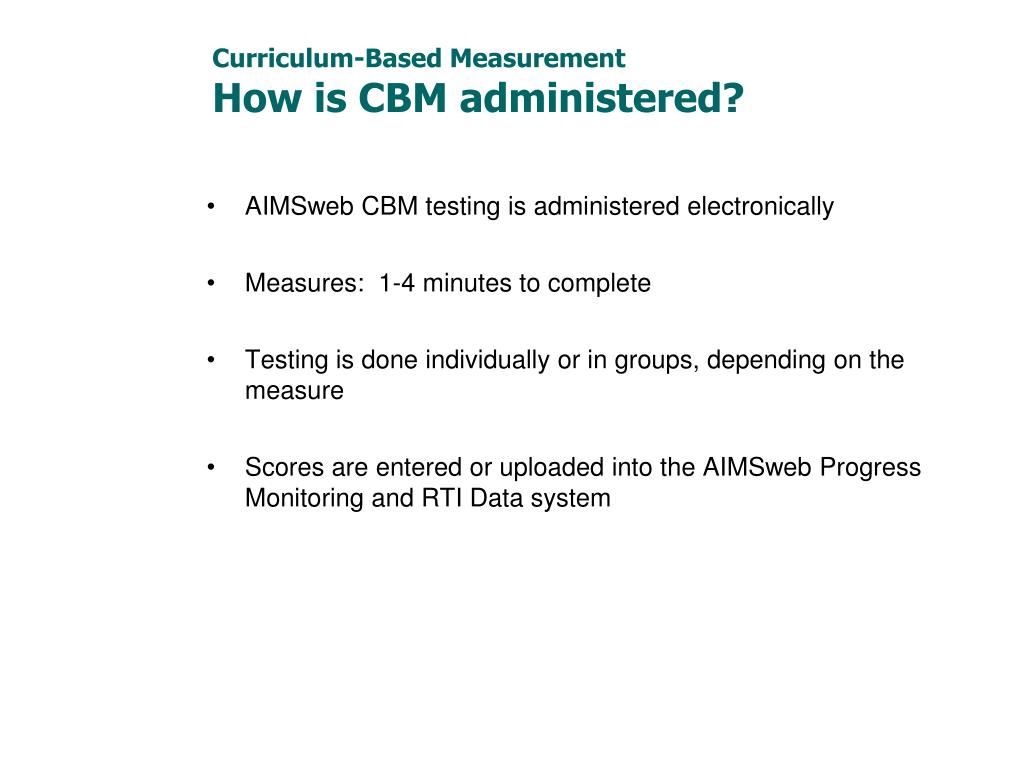 Curriculum-Based Measurement
How is CBM administered?

• AIMSweb CBM testing is administered electronically

• Measures: 1-4 minutes to complete

• Testing is done individually or in groups, depending on the measure

• Scores are entered or uploaded into the AIMSweb Progress Monitoring and RTI Data system